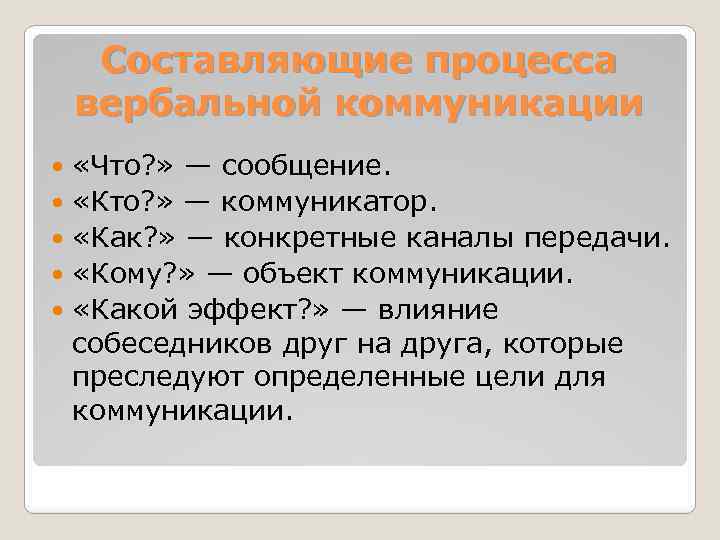 Составляющие процесса вербальной коммуникации

«Что?» — сообщение.
«Кто?» — коммуникатор.
«Как?» — конкретные каналы передачи.
«Кому?» — объект коммуникации.
«Какой эффект?» — влияние собеседников друг на друга, которые преследуют определенные цели для коммуникации.